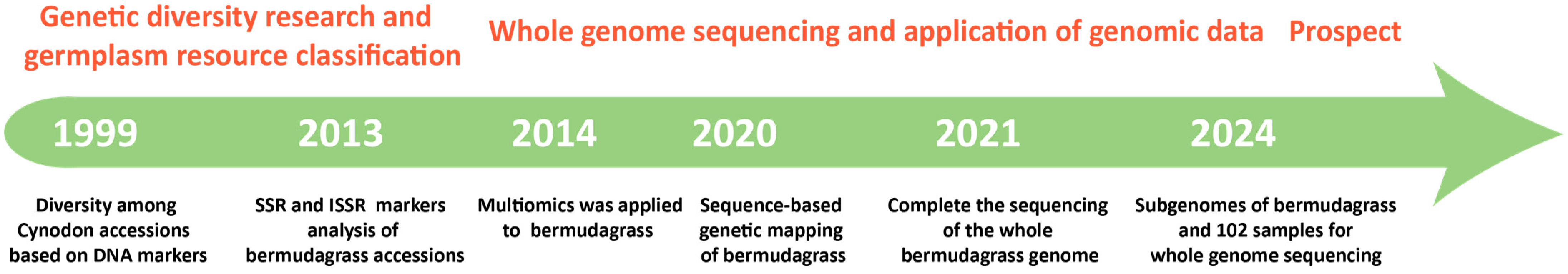 Genetic diversity research and germplasm resource classification

Whole genome sequencing and application of genomic data

Prospect

1999

2013

2014

2020

2021

2024

Diversity among Cynodon accessions based on DNA markers

SSR and ISSR markers analysis of bermudagrass accessions

Multiomics was applied to bermudagrass

Sequence-based genetic mapping of bermudagrass

Complete the sequencing of the whole bermudagrass genome

Subgenomes of bermudagrass and 102 samples for whole genome sequencing